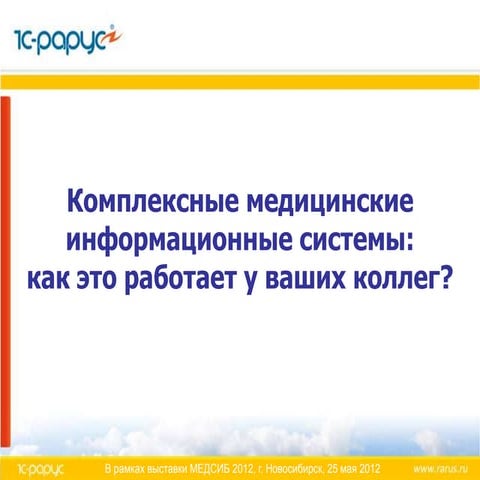 1С-рарус

Комплексные медицинские информационные системы: как это работает у ваших коллег?

1С-рарус В рамках выставки МЕДСИБ 2012, г. Новосибирск, 25 мая 2012 www.rarus.ru